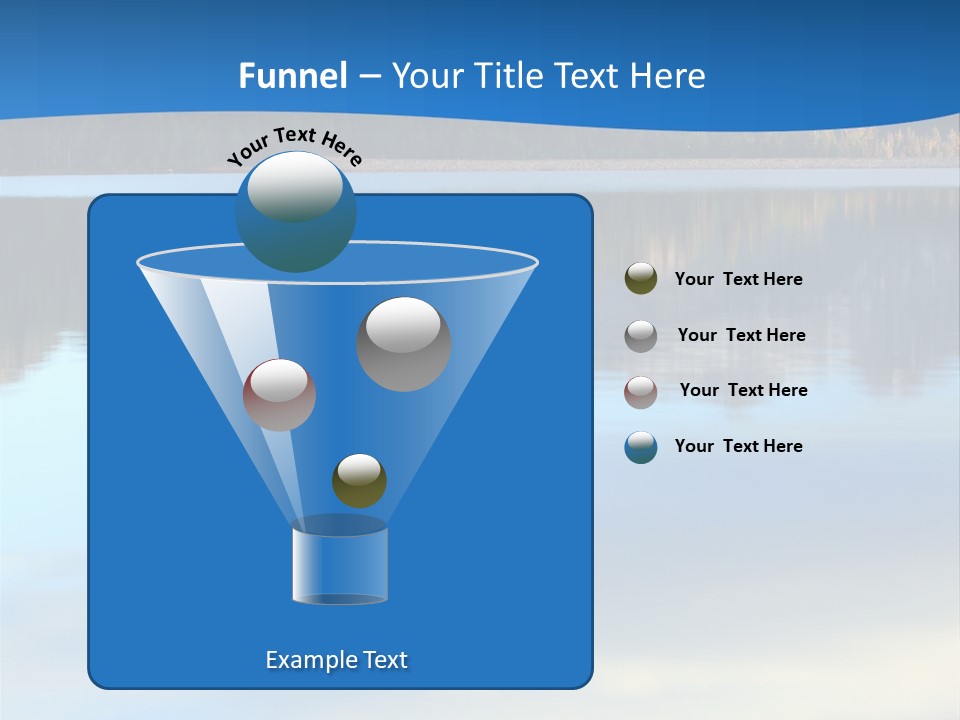 Funnel – Your Title Text Here

Your Text Here

Your Text Here

Your Text Here

Your Text Here

Your Text Here

Example Text